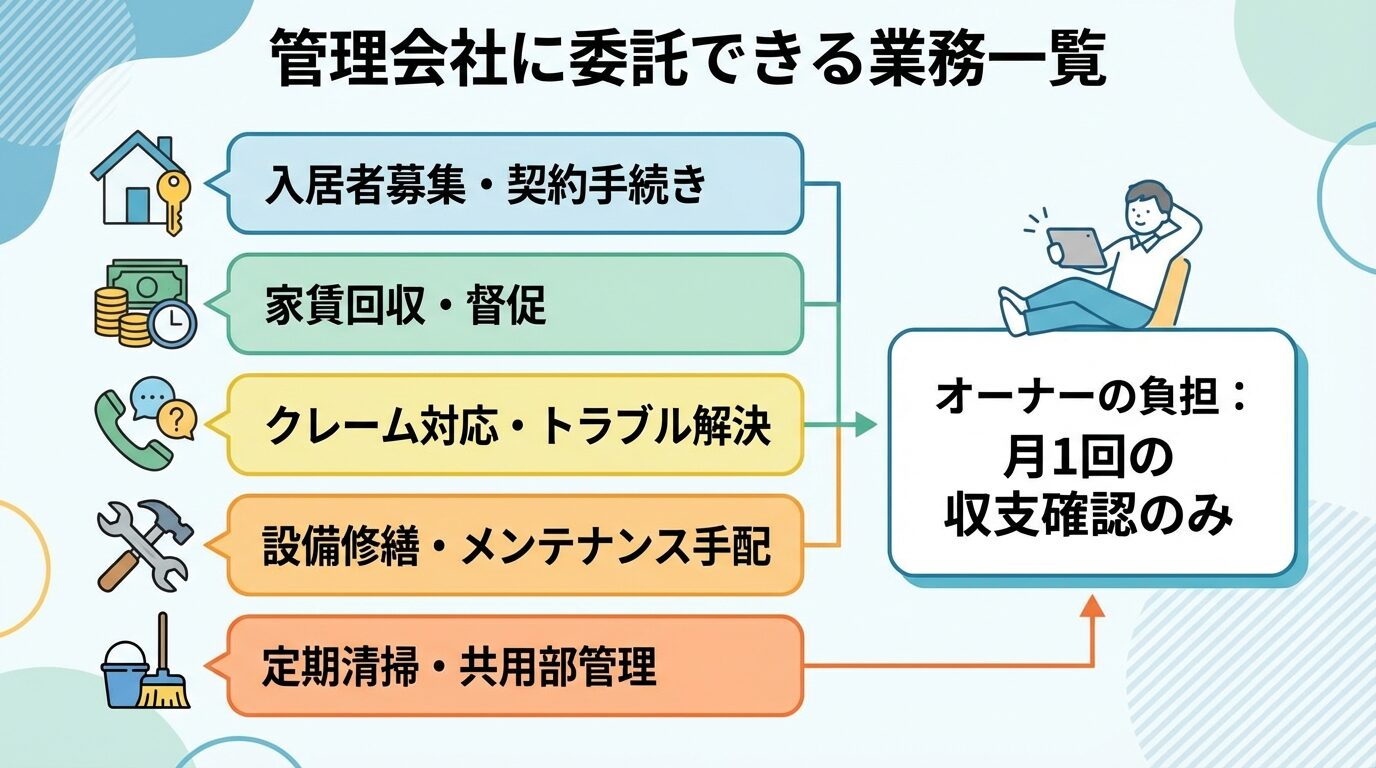 管理会社に委託できる業務一覧

入居者募集・契約手続き

家賃回収・督促

クレーム対応・トラブル解決

設備修繕・メンテナンス手配

定期清掃・共用部管理

オーナーの負担：
月1回の
収支確認のみ